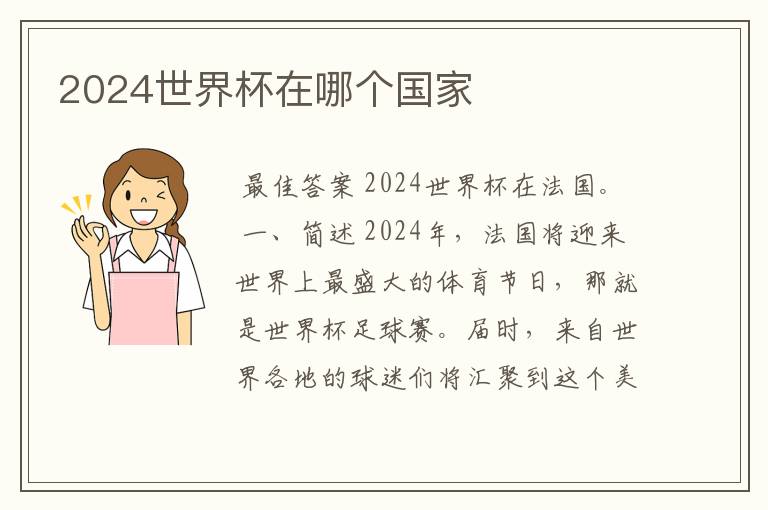 2024世界杯在哪个国家

最佳答案 2024世界杯在法国。

一、简述 2024年，法国将迎来世界上最盛大的体育节日，那就是世界杯足球赛。届时，来自世界各地的球迷们将汇聚到这个美